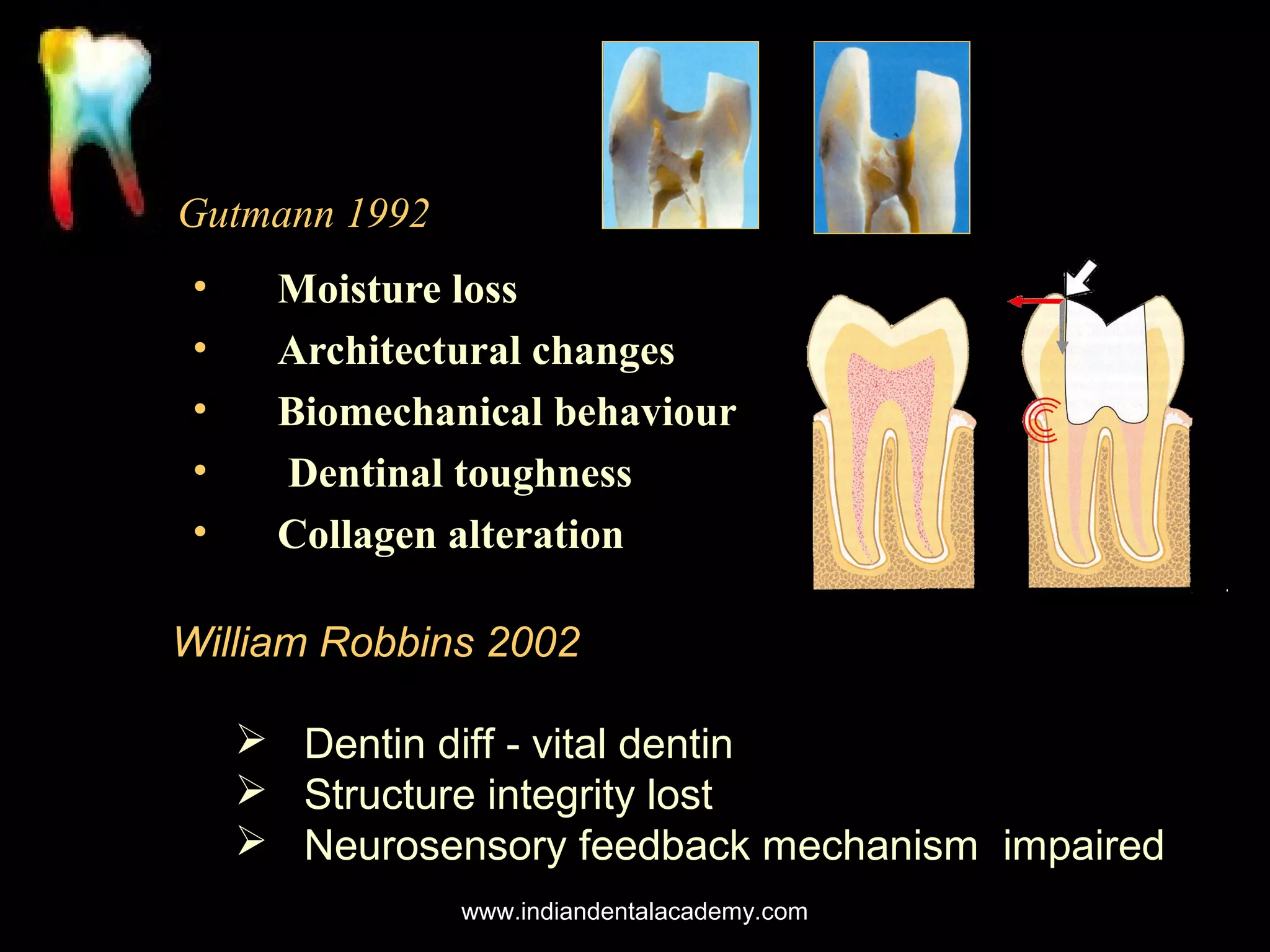 Gutmann 1992

• Moisture loss
• Architectural changes
• Biomechanical behaviour
• Dentinal toughness
• Collagen alteration

William Robbins 2002

➢ Dentin diff - vital dentin
➢ Structure integrity lost
➢ Neurosensory feedback mechanism impaired

www.indiandentalacademy.com